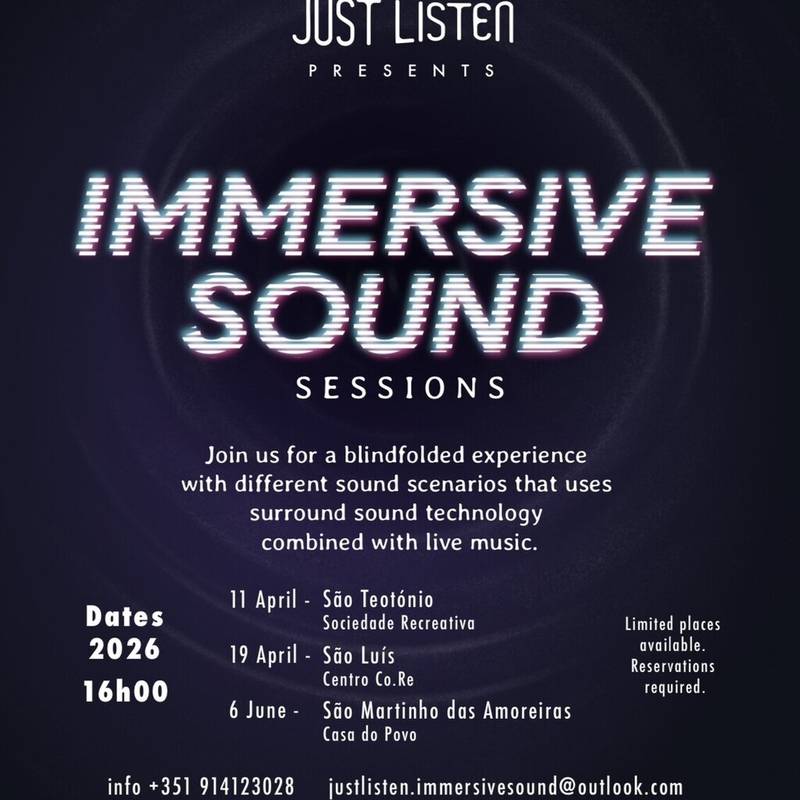 JUST LISTEN
PRESENTS

IMMERSIVE
SOUND
SESSIONS

Join us for a blindfolded experience with different sound scenarios that uses surround sound technology combined with live music.

Dates
2026
16h00

11 April - São Teotónio
Sociedade Recreativa

19 April - São Luís
Centro Co.Re

6 June - São Martinho das Amoreiras
Casa do Povo

Limited places available. Reservations required.

info +351 914123028 justlisten.immersivesound@outlook.com